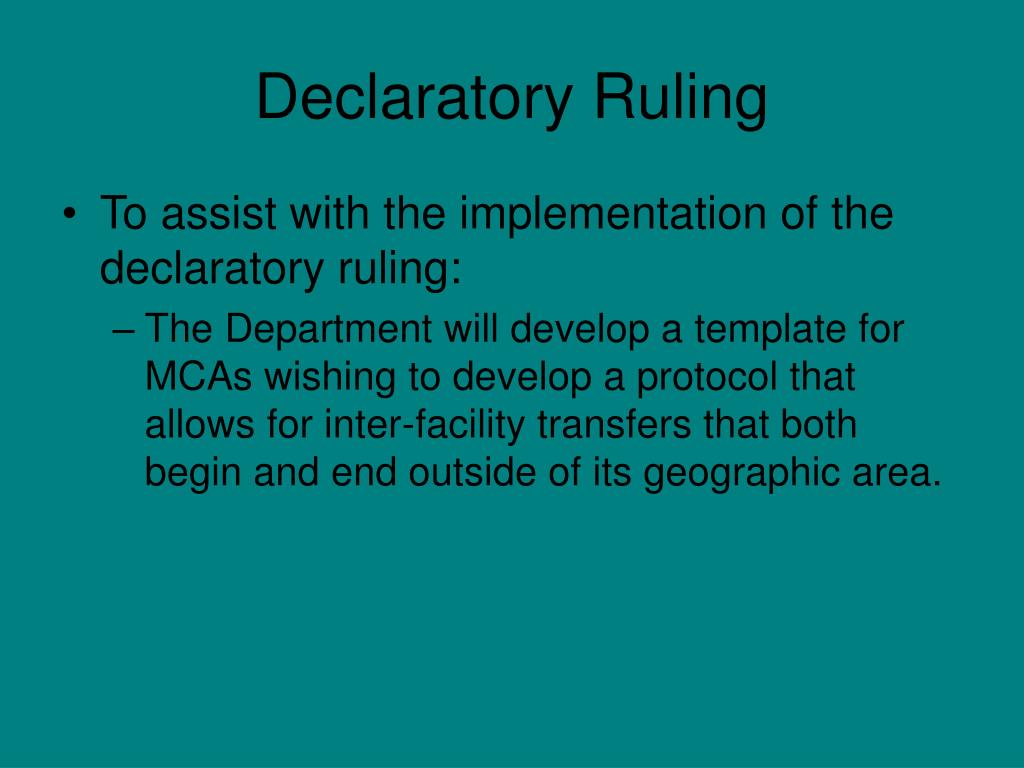 Declaratory Ruling

• To assist with the implementation of the declaratory ruling:
  – The Department will develop a template for MCAs wishing to develop a protocol that allows for inter-facility transfers that both begin and end outside of its geographic area.